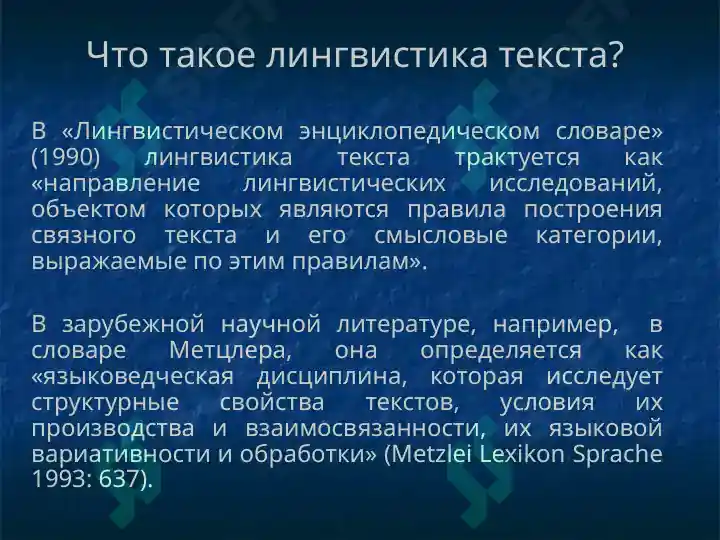 Что такое лингвистика текста?

В «Лингвистическом энциклопедическом словаре» (1990) лингвистика текста трактуется как «направление лингвистических исследований, объектом которых являются правила построения связного текста и его смысловые категории, выражаемые по этим правилам».

В зарубежной научной литературе, например, в словаре Метцлера, она определяется как «языковедческая дисциплина, которая исследует структурные свойства текстов, условия их производства и взаимосвязанности, их языковой вариативности и обработки» (Metzlei Lexikon Sprache 1993: 637).